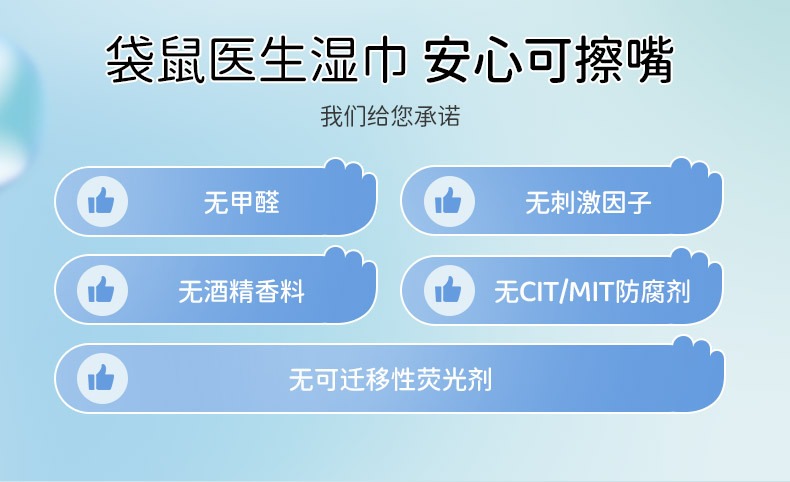 袋鼠医生湿巾 安心可擦嘴

我们给您承诺

无甲醛

无刺激因子

无酒精香料

无CIT/MIT防腐剂

无可迁移性荧光剂